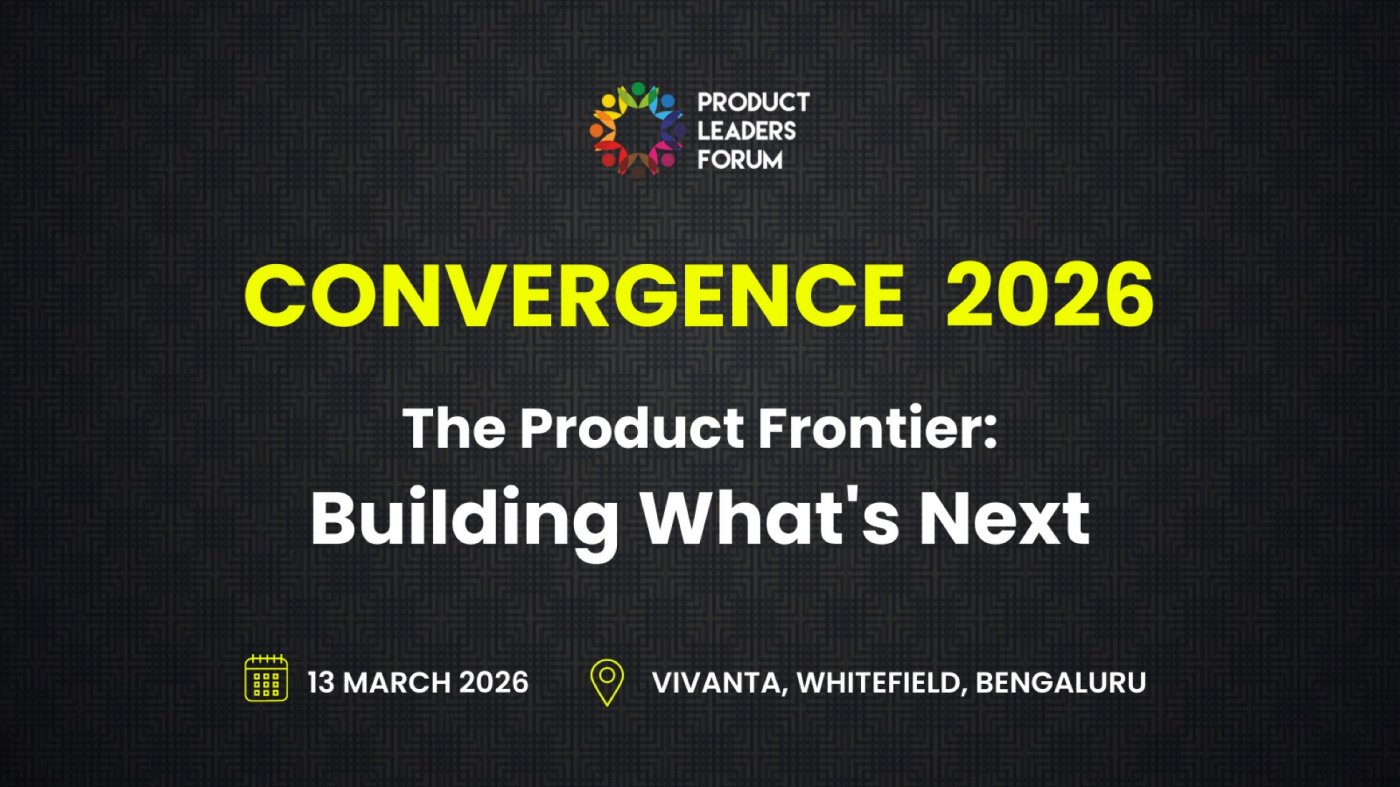 PRODUCT LEADERS FORUM

CONVERGENCE 2026

The Product Frontier:
Building What's Next

13 MARCH 2026

VIVANTA, WHITEFIELD, BENGALURU